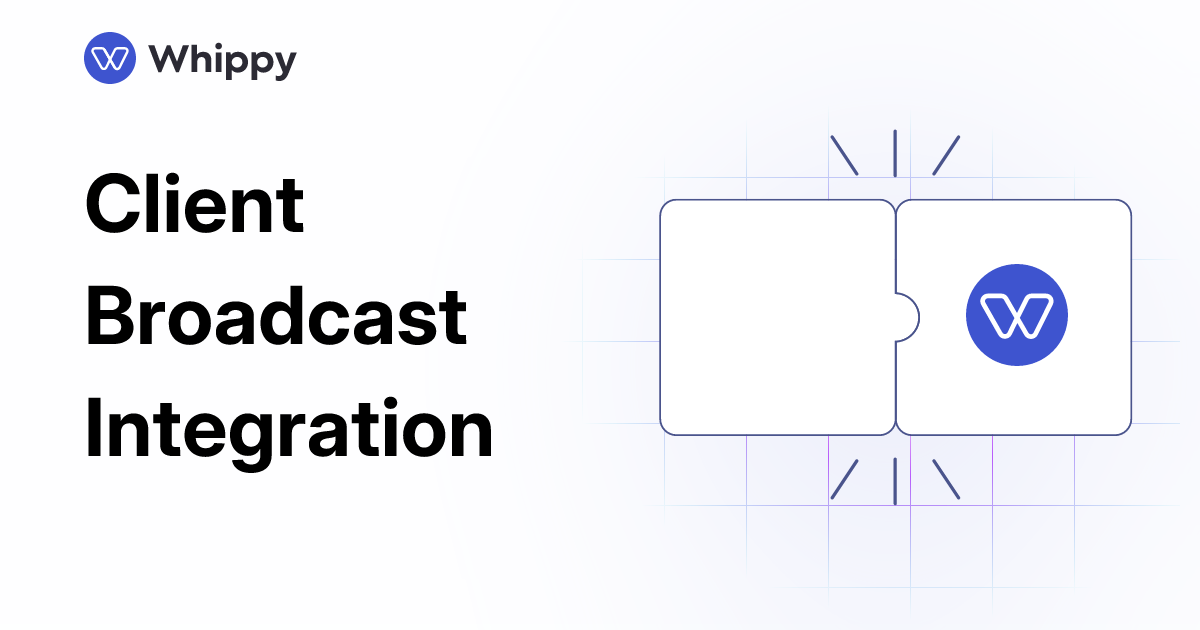 Whippy

Client
Broadcast
Integration